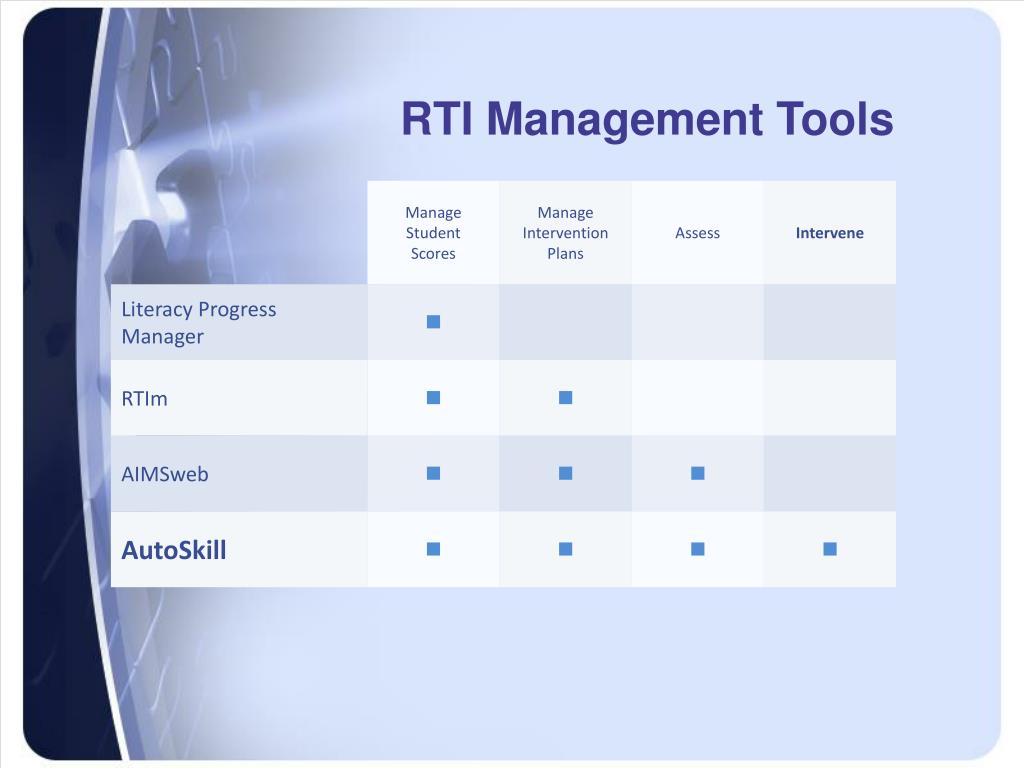 RTI Management Tools

| | Manage Student Scores | Manage Intervention Plans | Assess | Intervene |
|---|---|---|---|---|
| Literacy Progress Manager | ■ | | | |
| RTIm | ■ | ■ | | |
| AIMSweb | ■ | ■ | ■ | |
| AutoSkill | ■ | ■ | ■ | ■ |